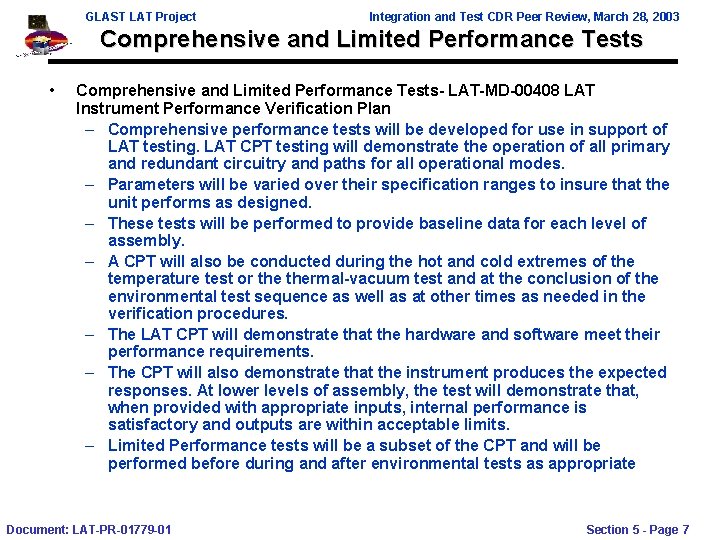 GLAST LAT Project

Integration and Test CDR Peer Review, March 28, 2003

Comprehensive and Limited Performance Tests

• Comprehensive and Limited Performance Tests- LAT-MD-00408 LAT Instrument Performance Verification Plan
– Comprehensive performance tests will be developed for use in support of LAT testing. LAT CPT testing will demonstrate the operation of all primary and redundant circuitry and paths for all operational modes.
– Parameters will be varied over their specification ranges to insure that the unit performs as designed.
– These tests will be performed to provide baseline data for each level of assembly.
– A CPT will also be conducted during the hot and cold extremes of the temperature test or the thermal-vacuum test and at the conclusion of the environmental test sequence as well as at other times as needed in the verification procedures.
– The LAT CPT will demonstrate that the hardware and software meet their performance requirements.
– The CPT will also demonstrate that the instrument produces the expected responses. At lower levels of assembly, the test will demonstrate that, when provided with appropriate inputs, internal performance is satisfactory and outputs are within acceptable limits.
– Limited Performance tests will be a subset of the CPT and will be performed before during and after environmental tests as appropriate

Document: LAT-PR-01779-01

Section 5 - Page 7